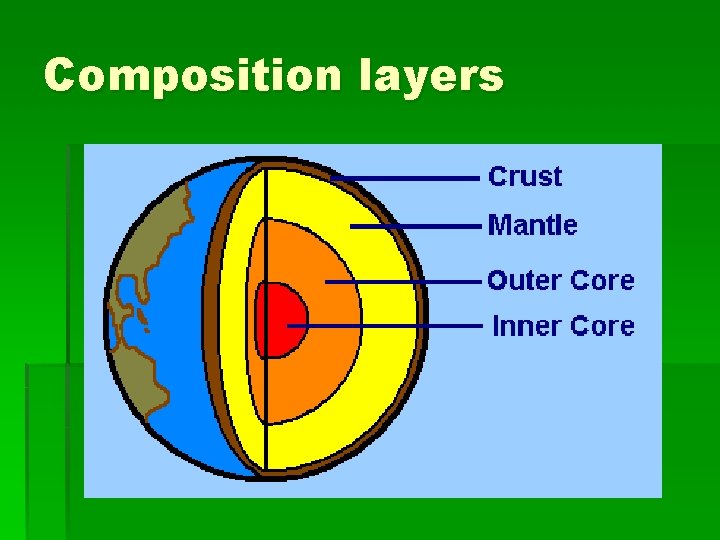 Composition layers

Crust
Mantle
Outer Core
Inner Core